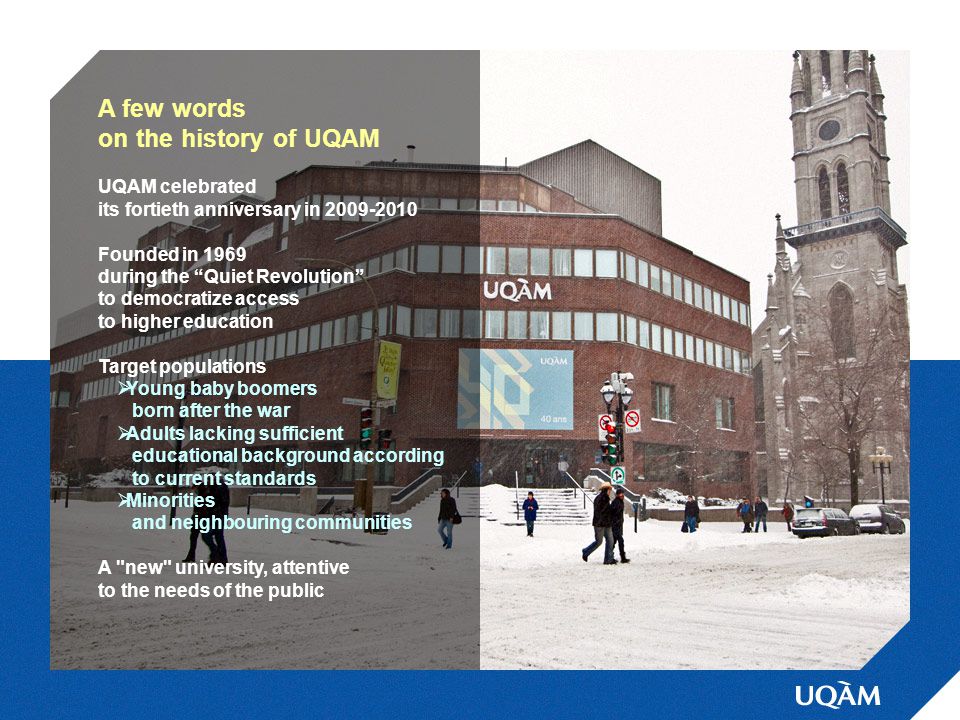 A few words
on the history of UQAM

UQAM celebrated
its fortieth anniversary in 2009-2010

Founded in 1969
during the “Quiet Revolution”
to democratize access
to higher education

Target populations
➢Young baby boomers
born after the war
➢Adults lacking sufficient
educational background according
to current standards
➢Minorities
and neighbouring communities

A "new" university, attentive
to the needs of the public

UQÀM

UQÀM

40 ans

UQÀM